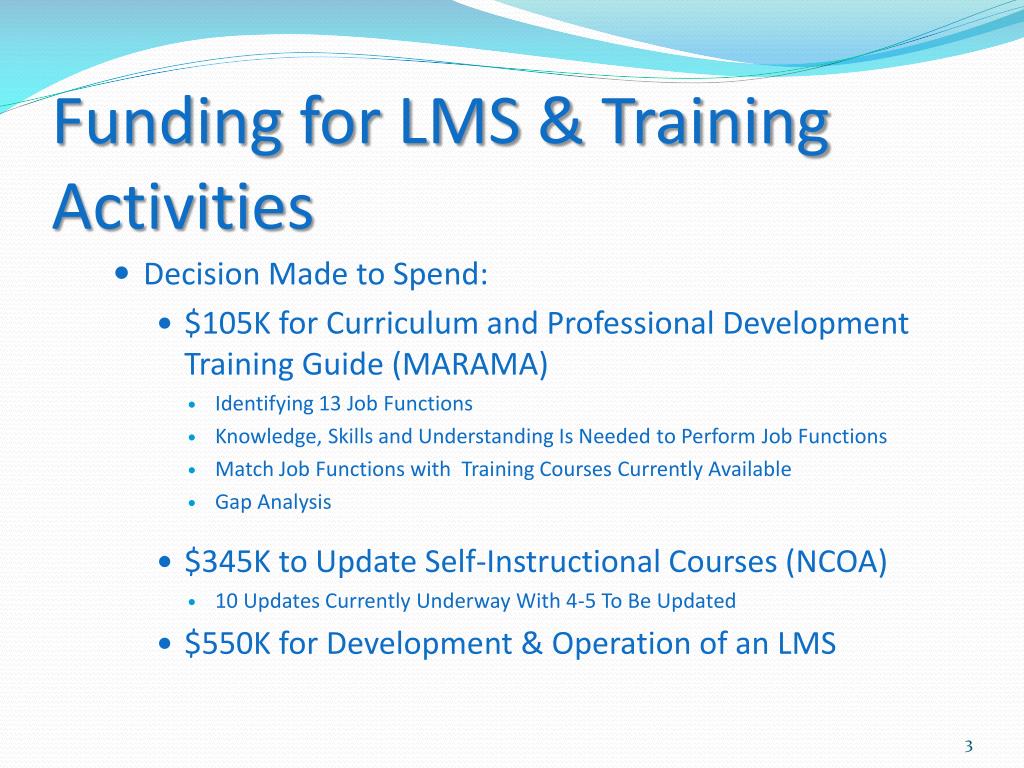 Funding for LMS & Training Activities

- Decision Made to Spend:
  - \$105K for Curriculum and Professional Development Training Guide (MARAMA)
    - Identifying 13 Job Functions
    - Knowledge, Skills and Understanding Is Needed to Perform Job Functions
    - Match Job Functions with Training Courses Currently Available
    - Gap Analysis
  - \$345K to Update Self-Instructional Courses (NCOA)
    - 10 Updates Currently Underway With 4-5 To Be Updated
  - \$550K for Development & Operation of an LMS

3